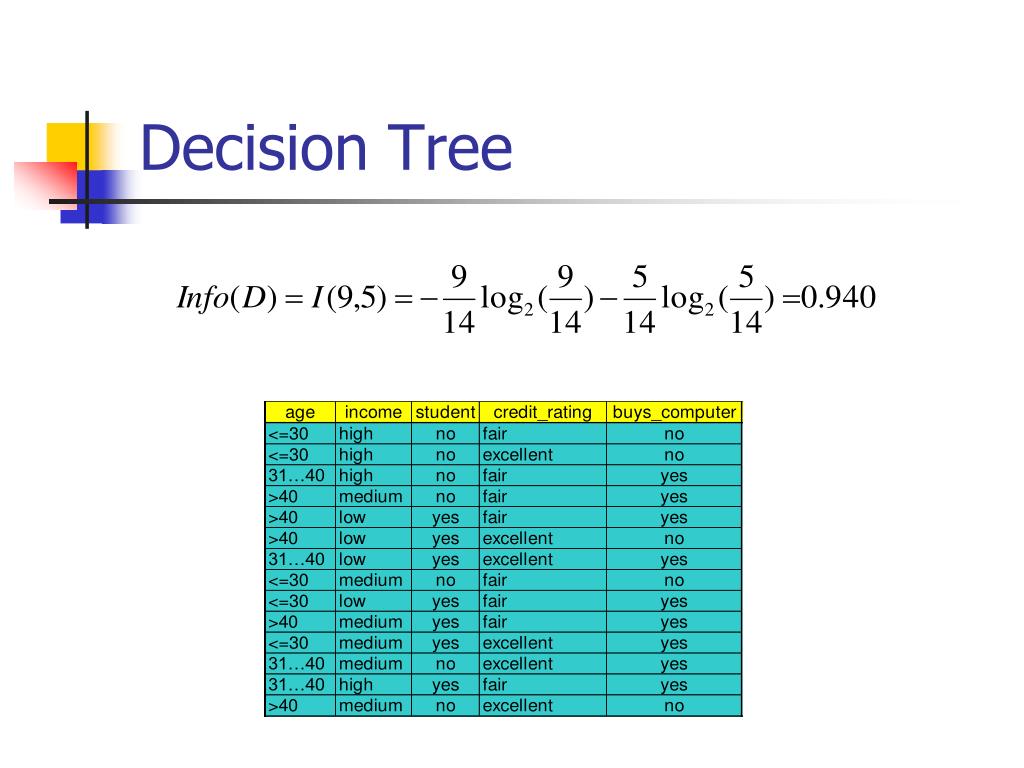 Decision Tree

$Info(D) = I(9,5) = -\frac{9}{14}\log_2(\frac{9}{14}) - \frac{5}{14}\log_2(\frac{5}{14}) = 0.940$

| age | income | student | credit_rating | buys_computer |
|---|---|---|---|---|
| <=30 | high | no | fair | no |
| <=30 | high | no | excellent | no |
| 31…40 | high | no | fair | yes |
| >40 | medium | no | fair | yes |
| >40 | low | yes | fair | yes |
| >40 | low | yes | excellent | no |
| 31…40 | low | yes | excellent | yes |
| <=30 | medium | no | fair | no |
| <=30 | low | yes | fair | yes |
| >40 | medium | yes | fair | yes |
| <=30 | medium | yes | excellent | yes |
| 31…40 | medium | no | excellent | yes |
| 31…40 | high | yes | fair | yes |
| >40 | medium | no | excellent | no |